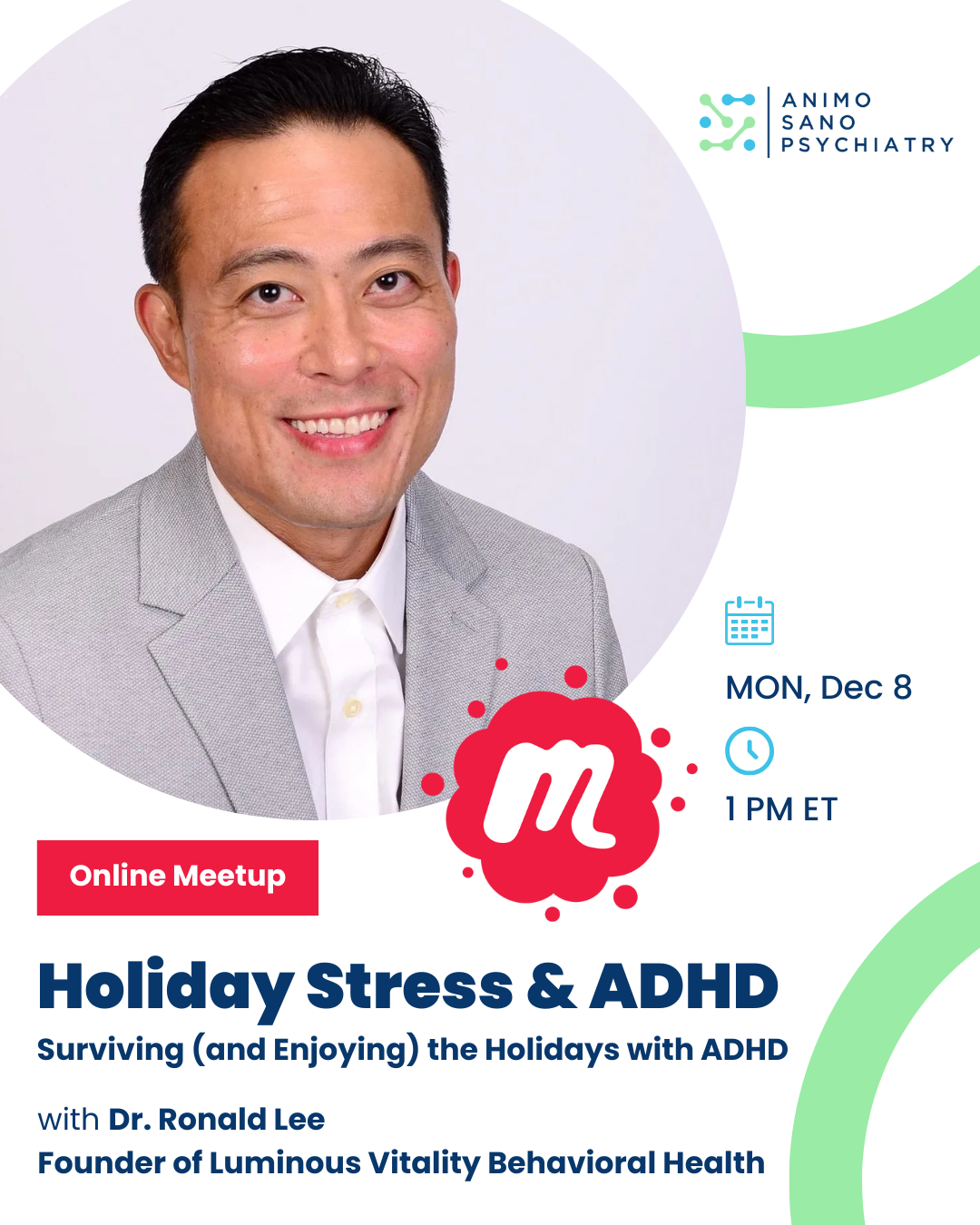 ANIMO
SANO
PSYCHIATRY

MON, Dec 8

1 PM ET

m

Online Meetup

Holiday Stress & ADHD

Surviving (and Enjoying) the Holidays with ADHD

with Dr. Ronald Lee
Founder of Luminous Vitality Behavioral Health